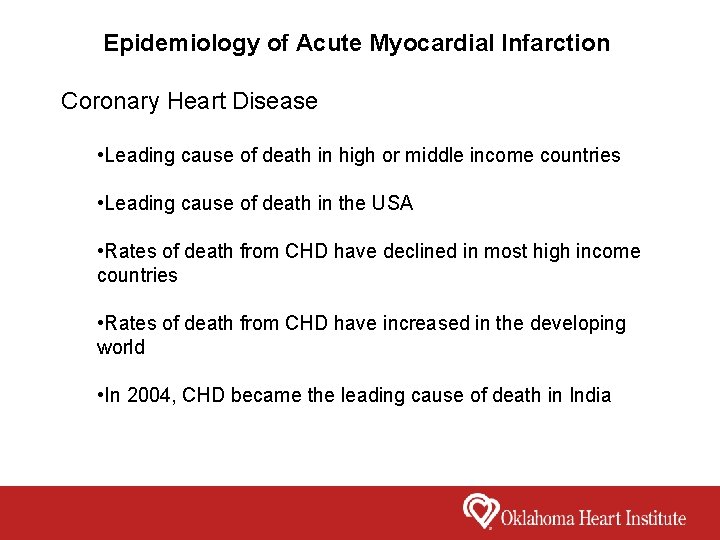 Epidemiology of Acute Myocardial Infarction

Coronary Heart Disease

•Leading cause of death in high or middle income countries

•Leading cause of death in the USA

•Rates of death from CHD have declined in most high income countries

•Rates of death from CHD have increased in the developing world

•In 2004, CHD became the leading cause of death in India

Oklahoma Heart Institute